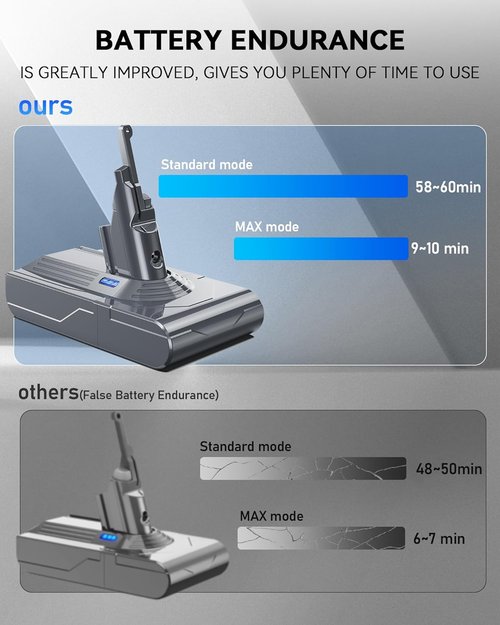 BATTERY ENDURANCE
IS GREATLY IMPROVED, GIVES YOU PLENTY OF TIME TO USE

ours

Standard mode
58~60min

MAX mode
9~10 min

others(False Battery Endurance)

Standard mode
48~50min

MAX mode
6~7 min